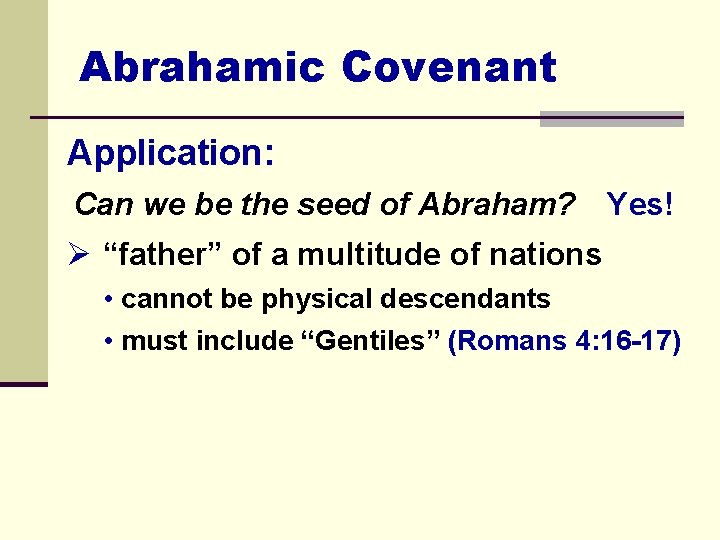 Abrahamic Covenant

Application:

Can we be the seed of Abraham? Yes!

➢ “father” of a multitude of nations

• cannot be physical descendants
• must include “Gentiles” (Romans 4:16-17)